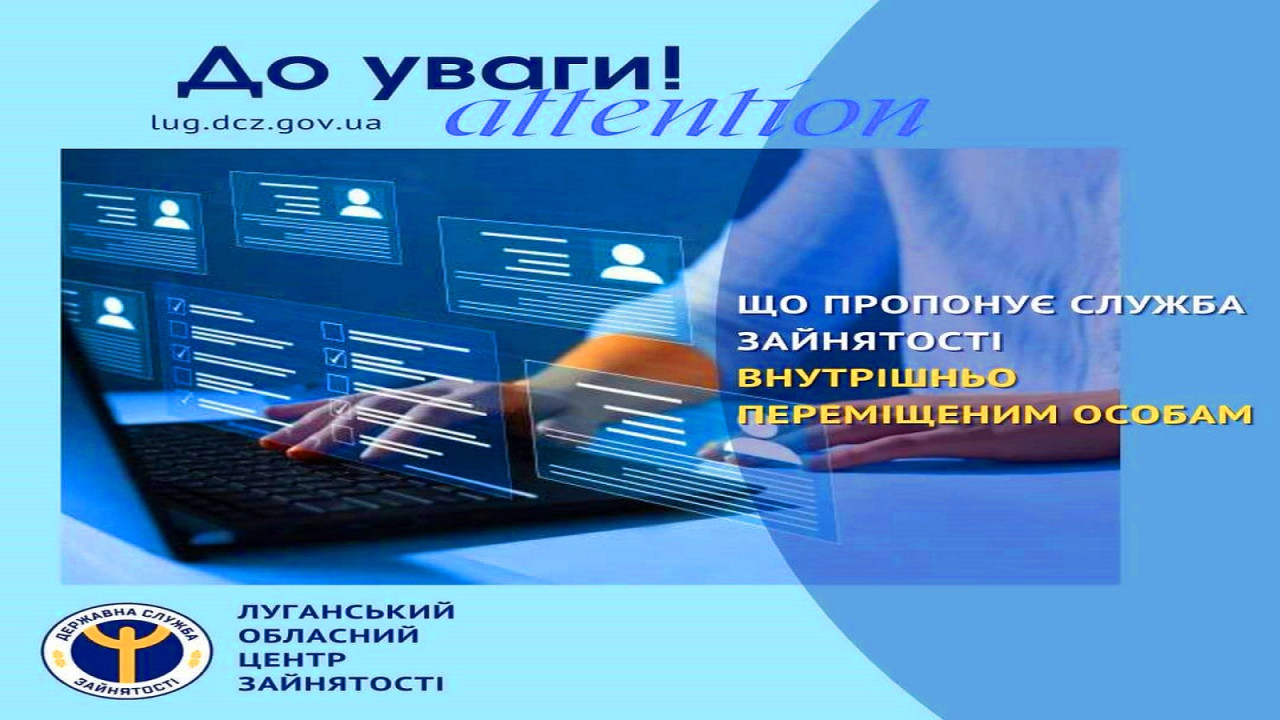 До уваги!
attention
lug.dcz.gov.ua

ЩО ПРОПОНУЄ СЛУЖБА ЗАЙНЯТОСТІ ВНУТРІШНЬО ПЕРЕМІЩЕНИМ ОСОБАМ

ДЕРЖАВНА СЛУЖБА ЗАЙНЯТОСТІ

ЛУГАНСЬКИЙ ОБЛАСНИЙ ЦЕНТР ЗАЙНЯТОСТІ